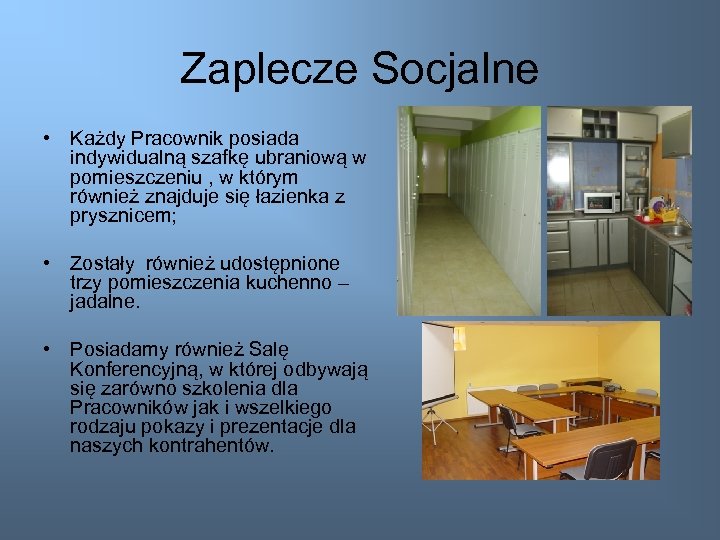 Zaplecze Socjalne

• Każdy Pracownik posiada indywidualną szafkę ubraniową w pomieszczeniu , w którym również znajduje się łazienka z prysznicem;

• Zostały również udostępnione trzy pomieszczenia kuchenno – jadalne.

• Posiadamy również Salę Konferencyjną, w której odbywają się zarówno szkolenia dla Pracowników jak i wszelkiego rodzaju pokazy i prezentacje dla naszych kontrahentów.